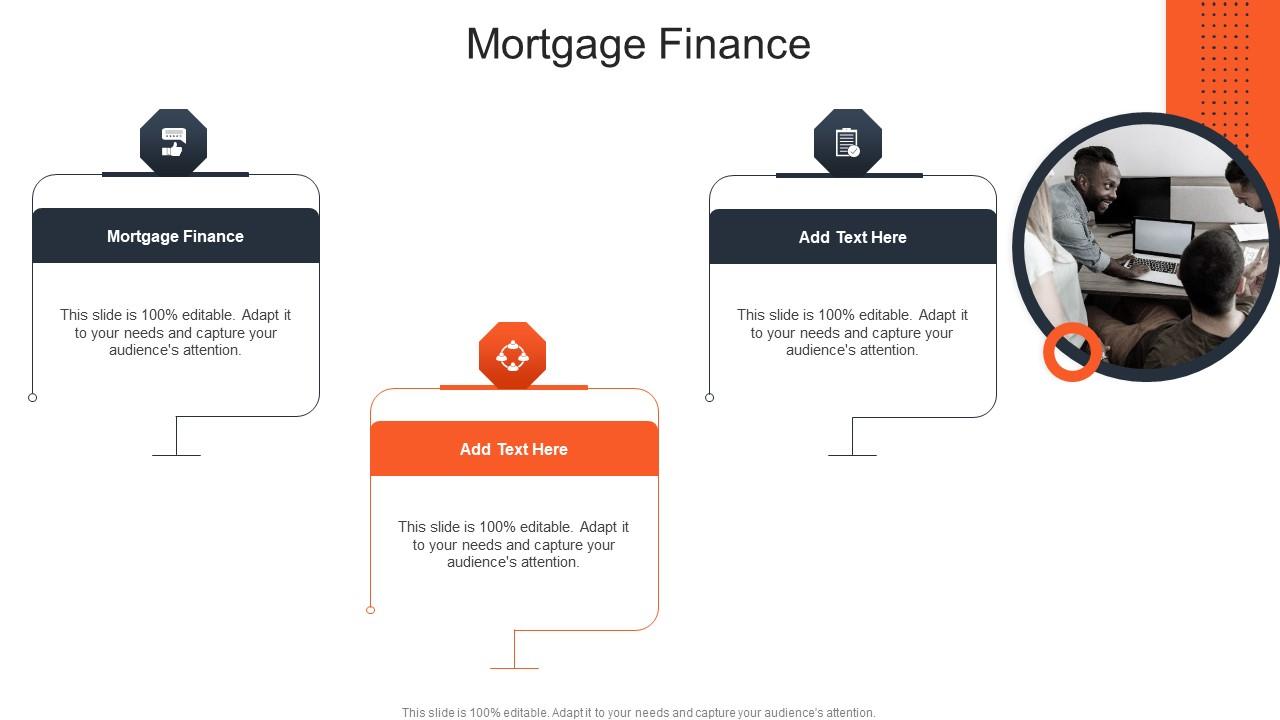 Mortgage Finance

Mortgage Finance

This slide is 100% editable. Adapt it to your needs and capture your audience's attention.

Add Text Here

This slide is 100% editable. Adapt it to your needs and capture your audience's attention.

Add Text Here

This slide is 100% editable. Adapt it to your needs and capture your audience's attention.

This slide is 100% editable. Adapt it to your needs and capture your audience's attention.